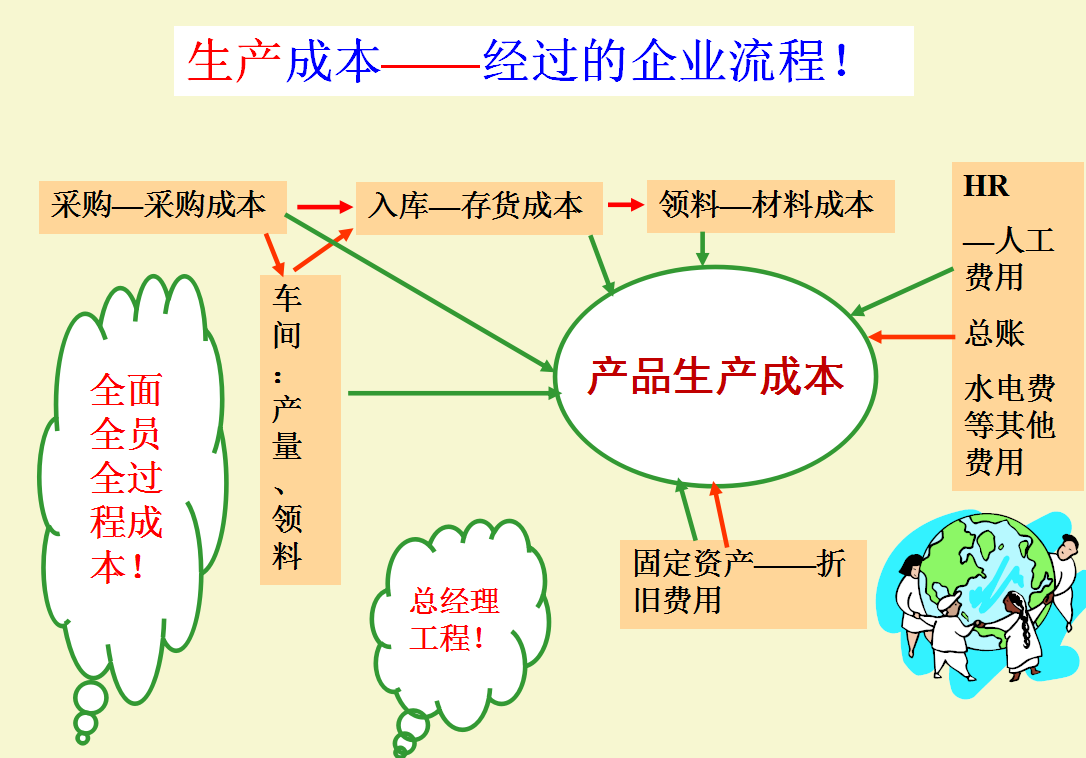 生产成本——经过的企业流程！

采购—采购成本

入库—存货成本

领料—材料成本

HR —人工费用

总账

水电费等其他费用

车间：产量、领料

产品生产成本

全面全员全过程成本！

总经理工程！

固定资产——折旧费用